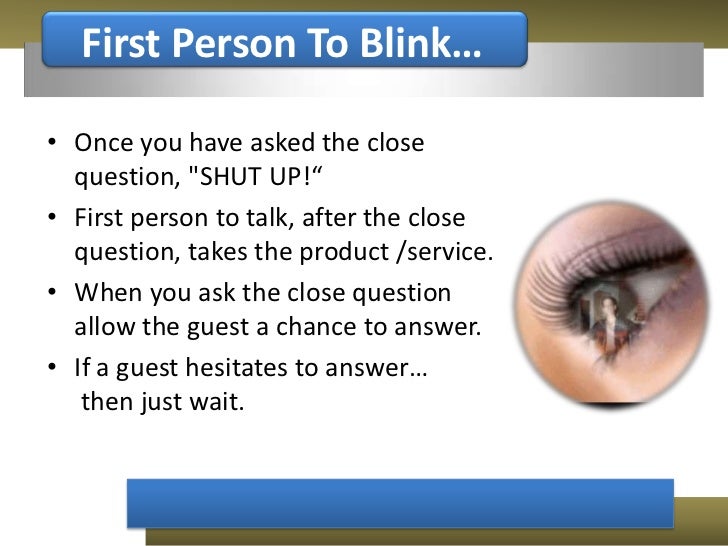 First Person To Blink…

• Once you have asked the close question, "SHUT UP!“

• First person to talk, after the close question, takes the product /service.

• When you ask the close question allow the guest a chance to answer.

• If a guest hesitates to answer… then just wait.